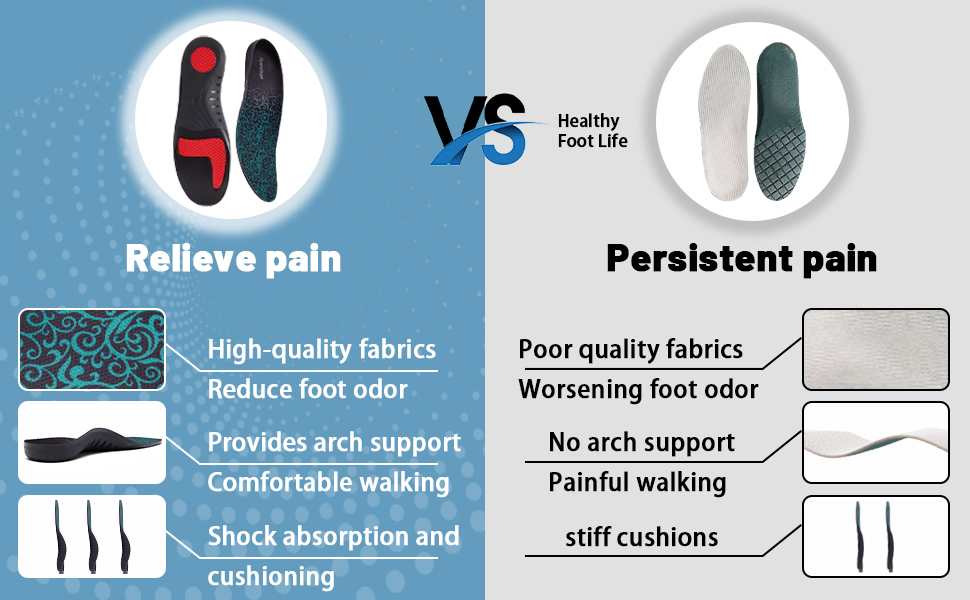 VS Healthy Foot Life

Relieve pain

High-quality fabrics
Reduce foot odor

Provides arch support
Comfortable walking

Shock absorption and cushioning

Persistent pain

Poor quality fabrics
Worsening foot odor

No arch support
Painful walking

stiff cushions